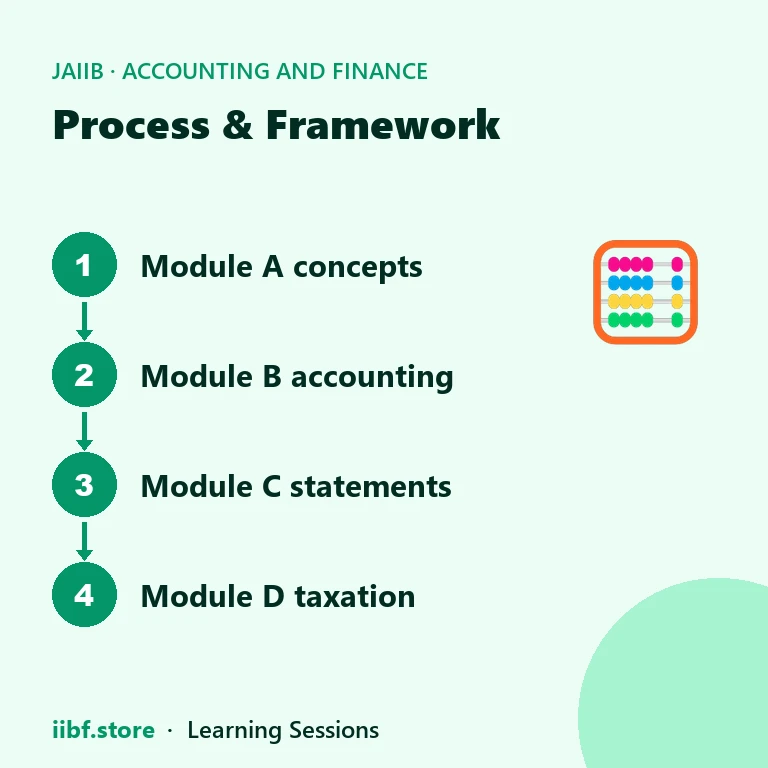 JAIIB · ACCOUNTING AND FINANCE

Process & Framework

1 Module A concepts

2 Module B accounting

3 Module C statements

4 Module D taxation

iibf.store · Learning Sessions